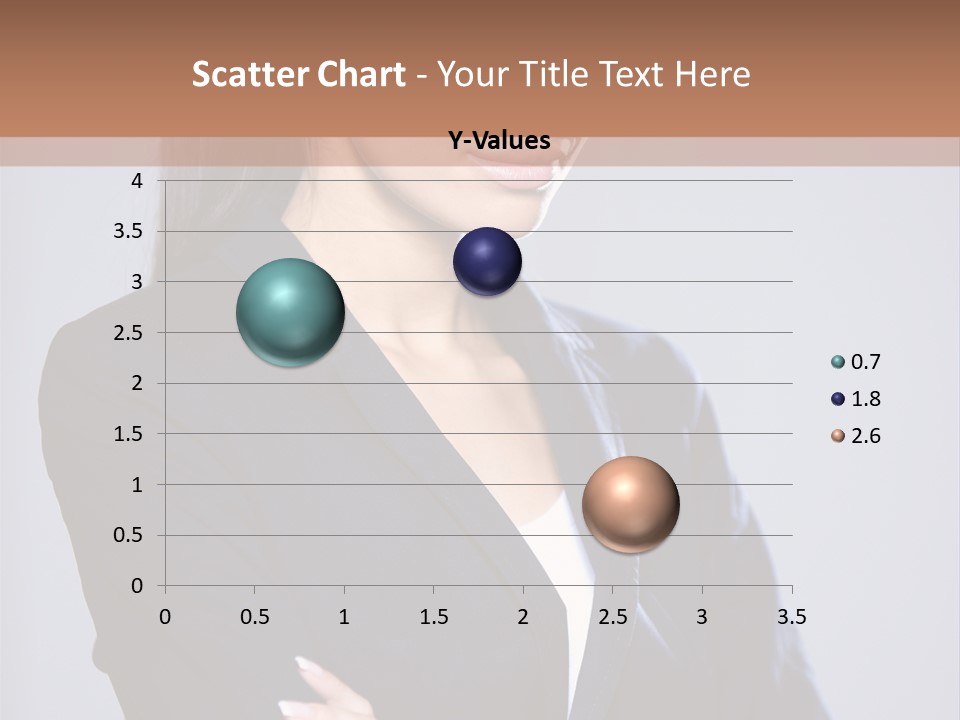 Scatter Chart - Your Title Text Here

Y-Values

4
3.5
3
2.5
2
1.5
1
0.5
0

0 0.5 1 1.5 2 2.5 3 3.5

0.7
1.8
2.6